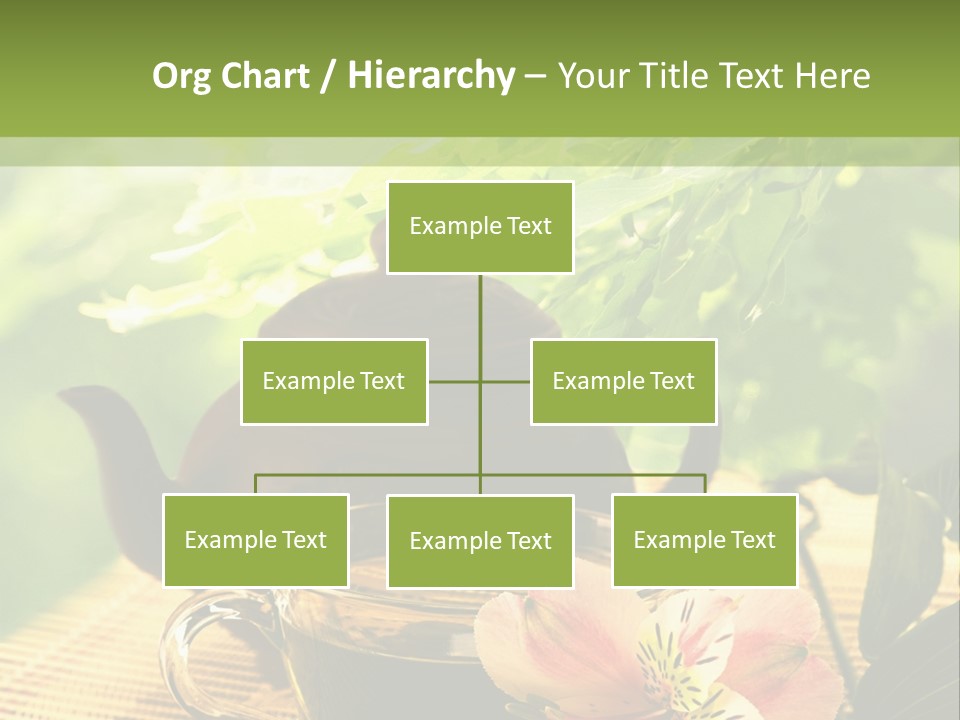 Org Chart / Hierarchy – Your Title Text Here

Example Text

Example Text

Example Text

Example Text

Example Text

Example Text